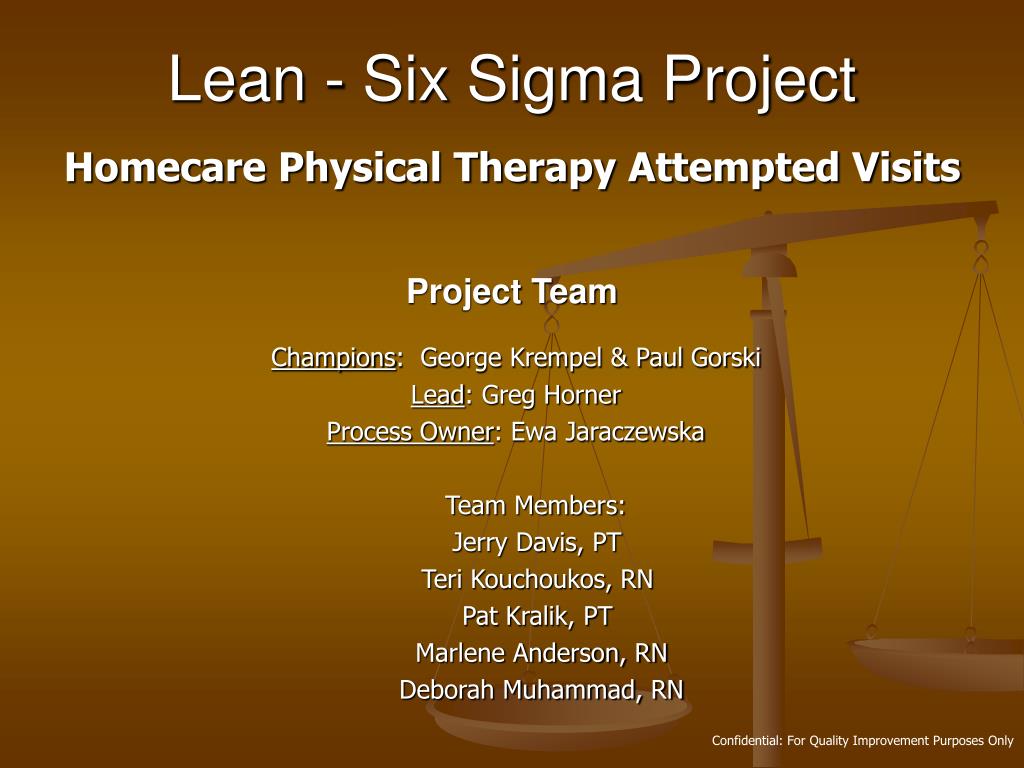 Lean - Six Sigma Project

Homecare Physical Therapy Attempted Visits

Project Team

Champions: George Krempel & Paul Gorski
Lead: Greg Horner
Process Owner: Ewa Jaraczewska

Team Members:
Jerry Davis, PT
Teri Kouchoukos, RN
Pat Kralik, PT
Marlene Anderson, RN
Deborah Muhammad, RN

Confidential: For Quality Improvement Purposes Only